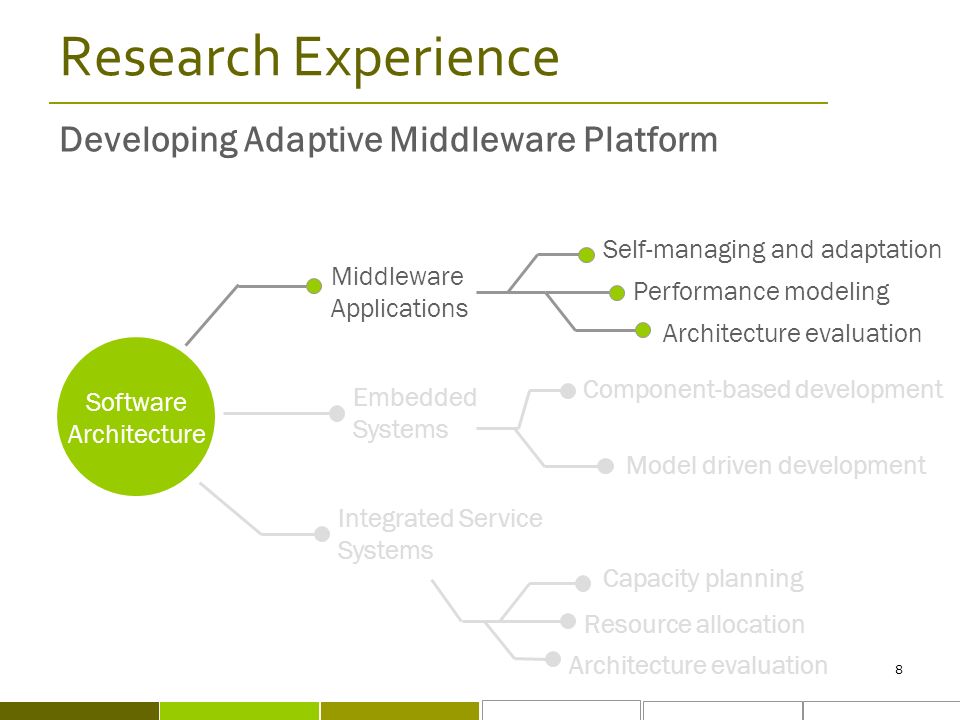 Research Experience

Developing Adaptive Middleware Platform

Software Architecture

Middleware Applications

Self-managing and adaptation

Performance modeling

Architecture evaluation

Embedded Systems

Component-based development

Model driven development

Integrated Service Systems

Capacity planning

Resource allocation

Architecture evaluation

8